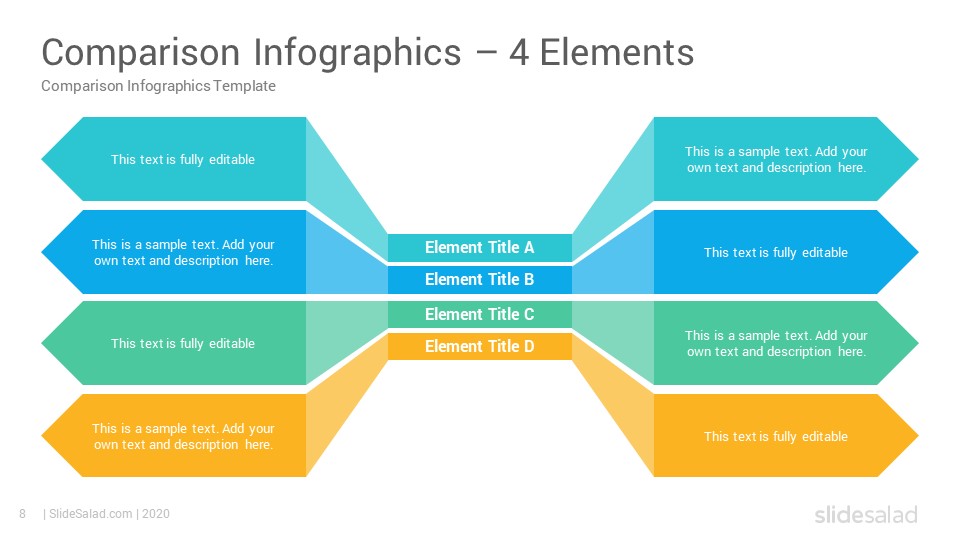 Comparison Infographics – 4 Elements
Comparison Infographics Template

This text is fully editable

This is a sample text. Add your own text and description here.

This text is fully editable

This is a sample text. Add your own text and description here.

Element Title A
Element Title B
Element Title C
Element Title D

This is a sample text. Add your own text and description here.

This text is fully editable

This is a sample text. Add your own text and description here.

This text is fully editable

8 | SlideSalad.com | 2020

slidesalad